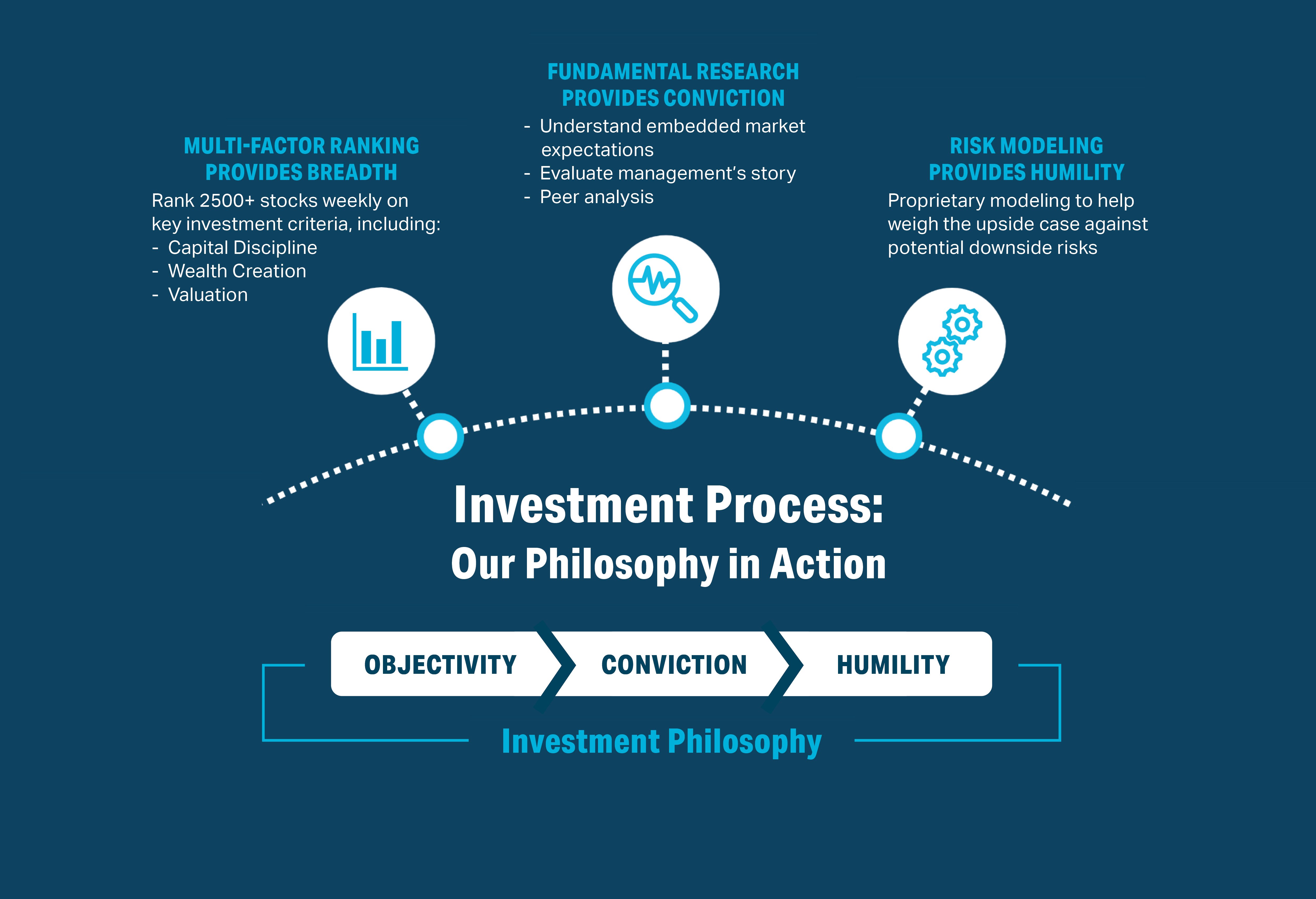 MULTI-FACTOR RANKING PROVIDES BREADTH

Rank 2500+ stocks weekly on key investment criteria, including:
- Capital Discipline
- Wealth Creation
- Valuation

FUNDAMENTAL RESEARCH PROVIDES CONVICTION

- Understand embedded market expectations
- Evaluate management's story
- Peer analysis

RISK MODELING PROVIDES HUMILITY

Proprietary modeling to help weigh the upside case against potential downside risks

Investment Process:
Our Philosophy in Action

OBJECTIVITY
CONVICTION
HUMILITY

Investment Philosophy